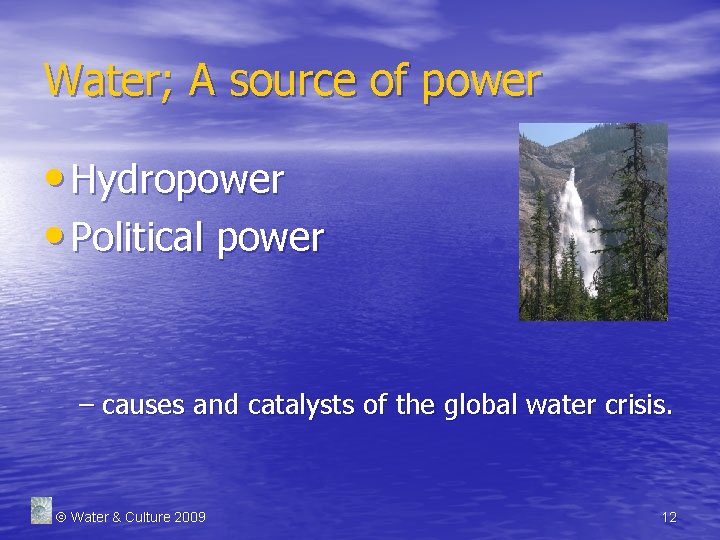 Water; A source of power

• Hydropower
• Political power

– causes and catalysts of the global water crisis.

© Water & Culture 2009

12